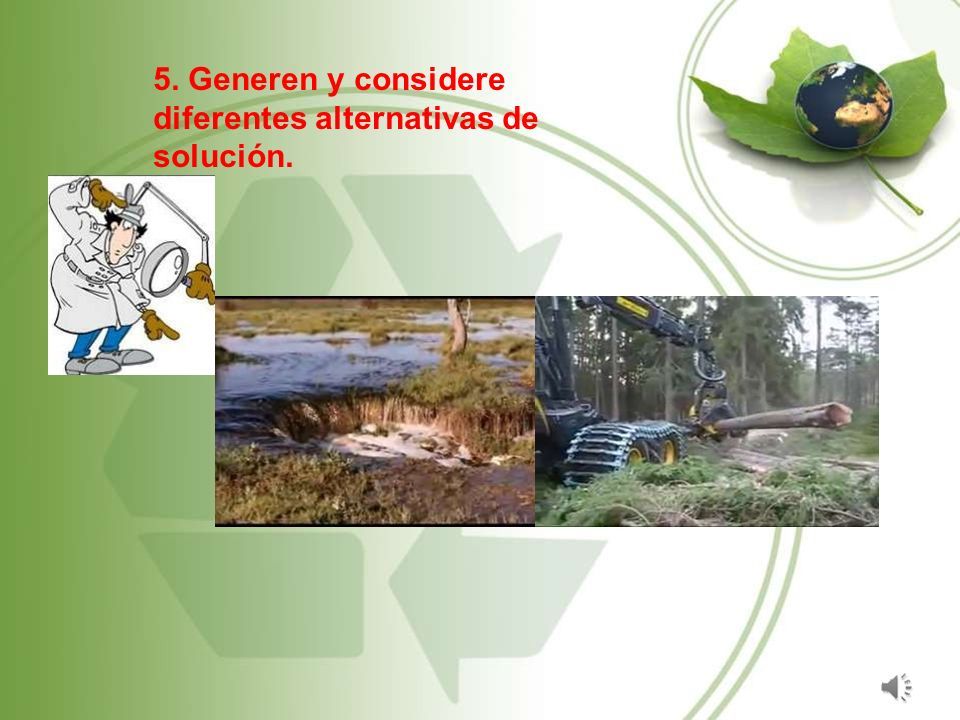 5. Generen y considere diferentes alternativas de solución.